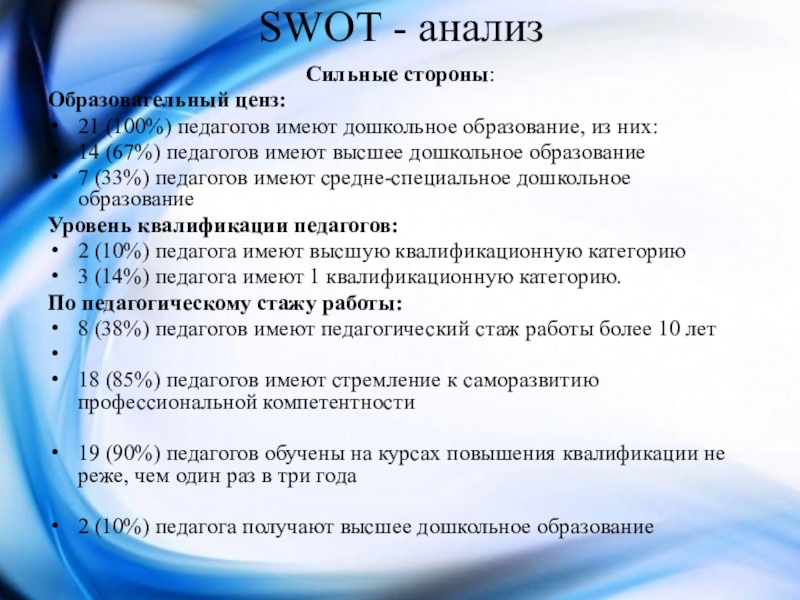 SWOT - анализ

Сильные стороны:

Образовательный ценз:

• 21 (100%) педагогов имеют дошкольное образование, из них:
• 14 (67%) педагогов имеют высшее дошкольное образование
• 7 (33%) педагогов имеют средне-специальное дошкольное образование

Уровень квалификации педагогов:

• 2 (10%) педагога имеют высшую квалификационную категорию
• 3 (14%) педагога имеют 1 квалификационную категорию.

По педагогическому стажу работы:

• 8 (38%) педагогов имеют педагогический стаж работы более 10 лет
•
• 18 (85%) педагогов имеют стремление к саморазвитию профессиональной компетентности

• 19 (90%) педагогов обучены на курсах повышения квалификации не реже, чем один раз в три года

• 2 (10%) педагога получают высшее дошкольное образование